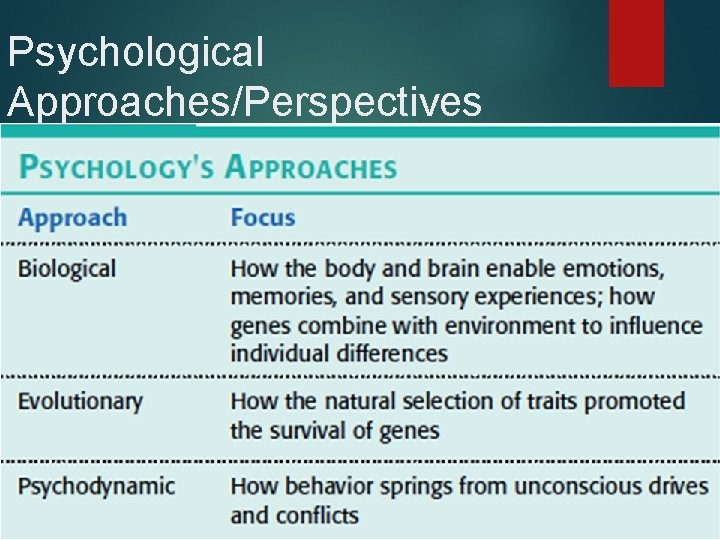 Psychological Approaches/Perspectives

PSYCHOLOGY'S APPROACHES

| Approach | Focus |
|---|---|
| Biological | How the body and brain enable emotions, memories, and sensory experiences; how genes combine with environment to influence individual differences |
| Evolutionary | How the natural selection of traits promoted the survival of genes |
| Psychodynamic | How behavior springs from unconscious drives and conflicts |